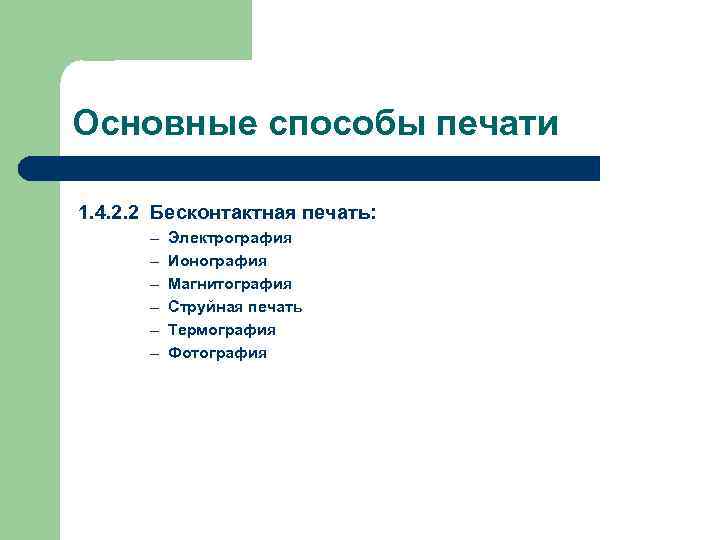 Основные способы печати

1.4.2.2 Бесконтактная печать:

– Электрография
– Ионография
– Магнитография
– Струйная печать
– Термография
– Фотография